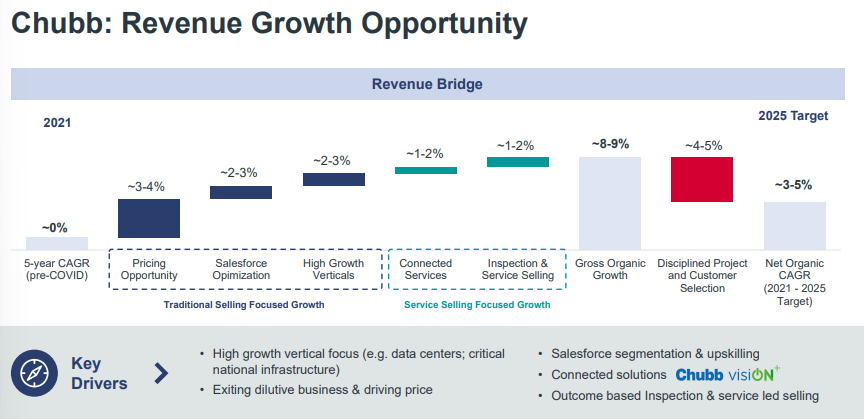 Chubb: Revenue Growth Opportunity

Revenue Bridge

2021

2025 Target

~0%

~3-4%

~2-3%

~2-3%

~1-2%

~1-2%

~8-9%

~4-5%

~3-5%

5-year CAGR (pre-COVID)

Pricing Opportunity

Salesforce Opimization

High Growth Verticals

Connected Services

Inspection & Service Selling

Gross Organic Growth

Disciplined Project and Customer Selection

Net Organic CAGR (2021 - 2025 Target)

Traditional Selling Focused Growth

Service Selling Focused Growth

Key Drivers

• High growth vertical focus (e.g. data centers; critical national infrastructure)
• Exiting dilutive business & driving price

• Salesforce segmentation & upskilling
• Connected solutions Chubb visiON+
• Outcome based Inspection & service led selling